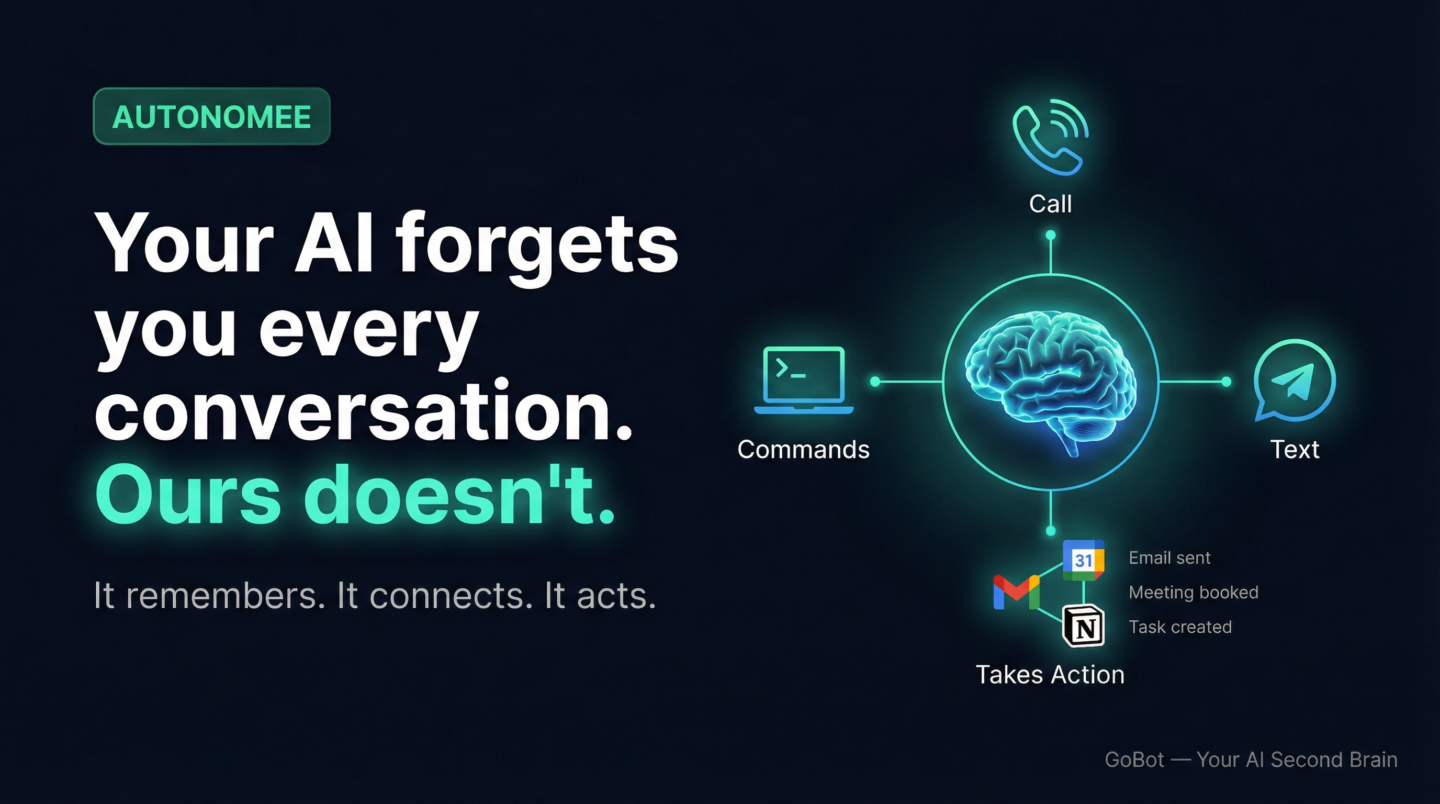 AUTONOMEE

Your AI forgets you every conversation. Ours doesn't.

It remembers. It connects. It acts.

Call

Commands

Text

31

Email sent
Meeting booked
Task created

Takes Action

GoBot — Your AI Second Brain